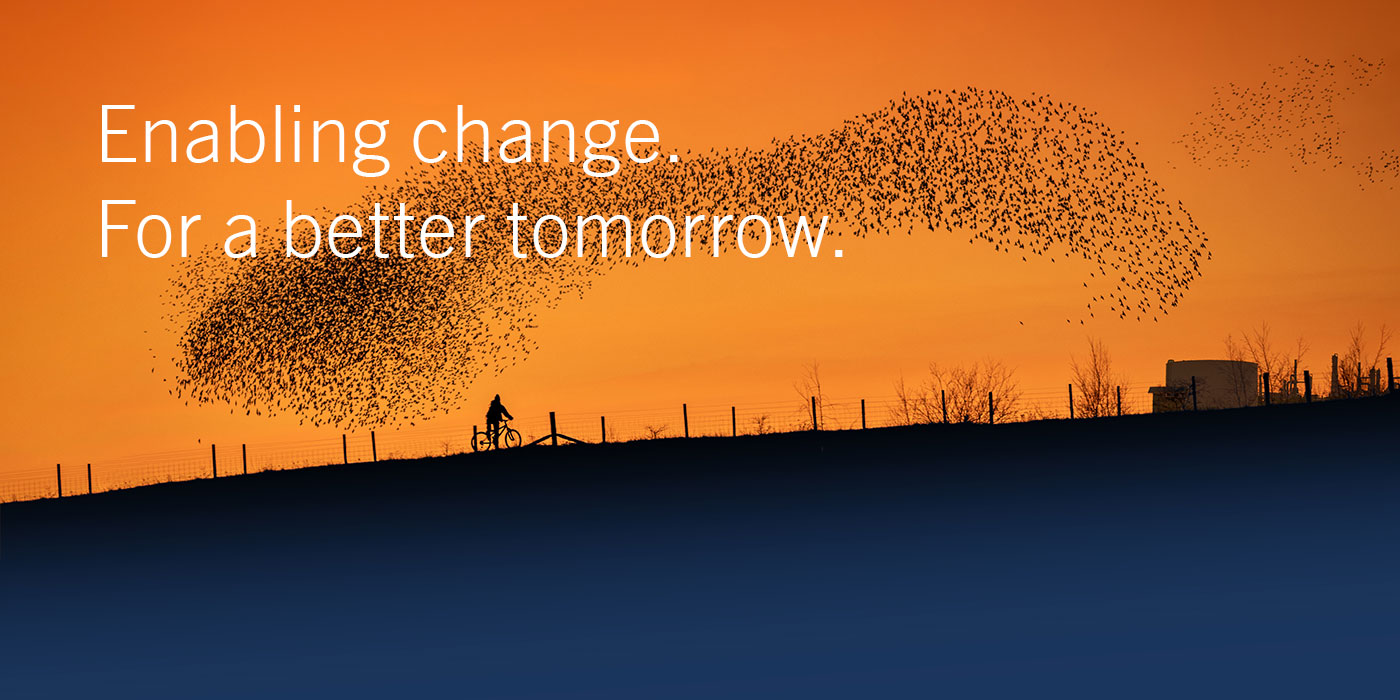 Enabling change.
For a better tomorrow.